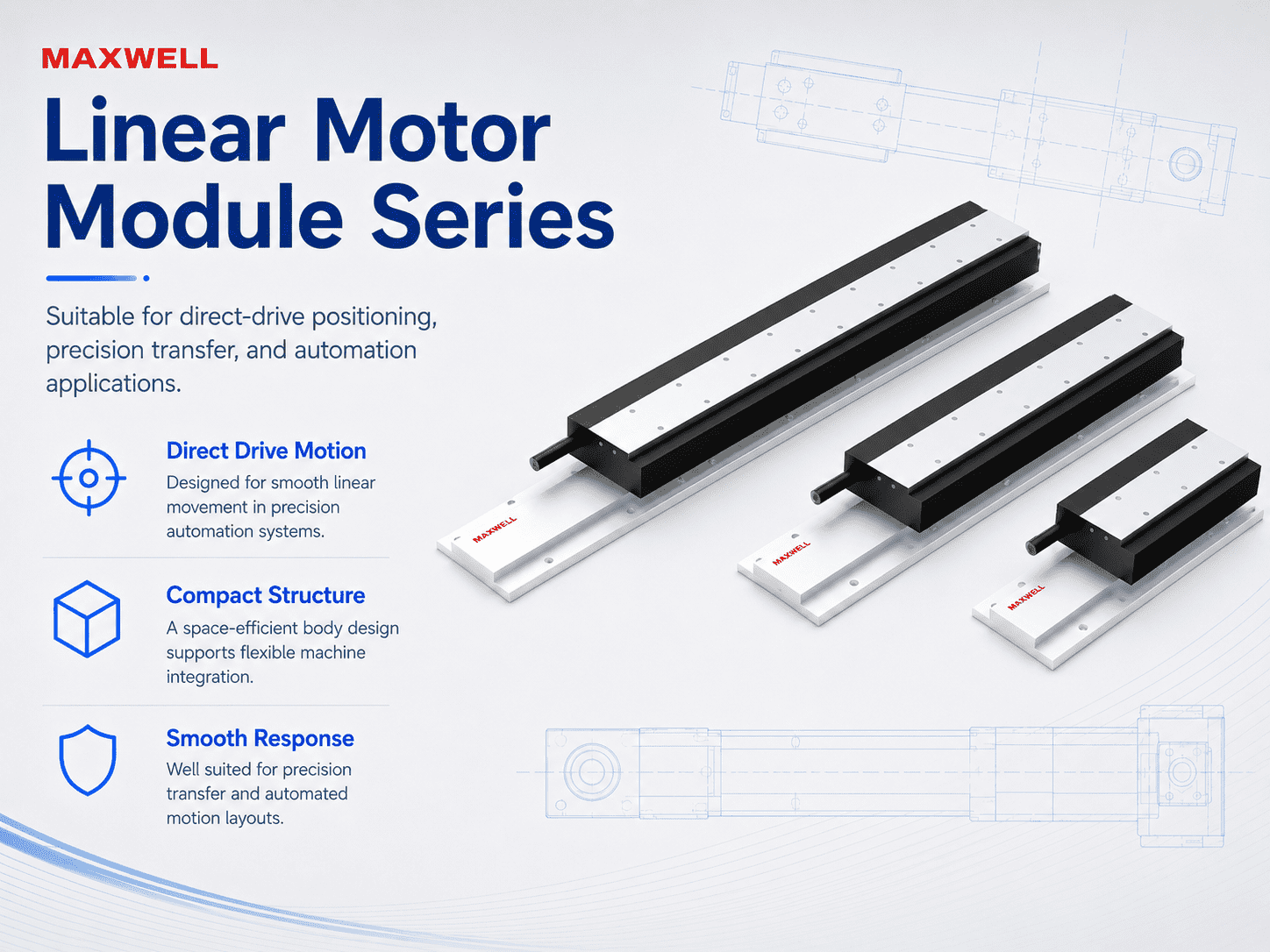 MAXWELL

Linear Motor Module Series

Suitable for direct-drive positioning, precision transfer, and automation applications.

Direct Drive Motion
Designed for smooth linear movement in precision automation systems.

Compact Structure
A space-efficient body design supports flexible machine integration.

Smooth Response
Well suited for precision transfer and automated motion layouts.

MAXWELL

MAXWELL

MAXWELL